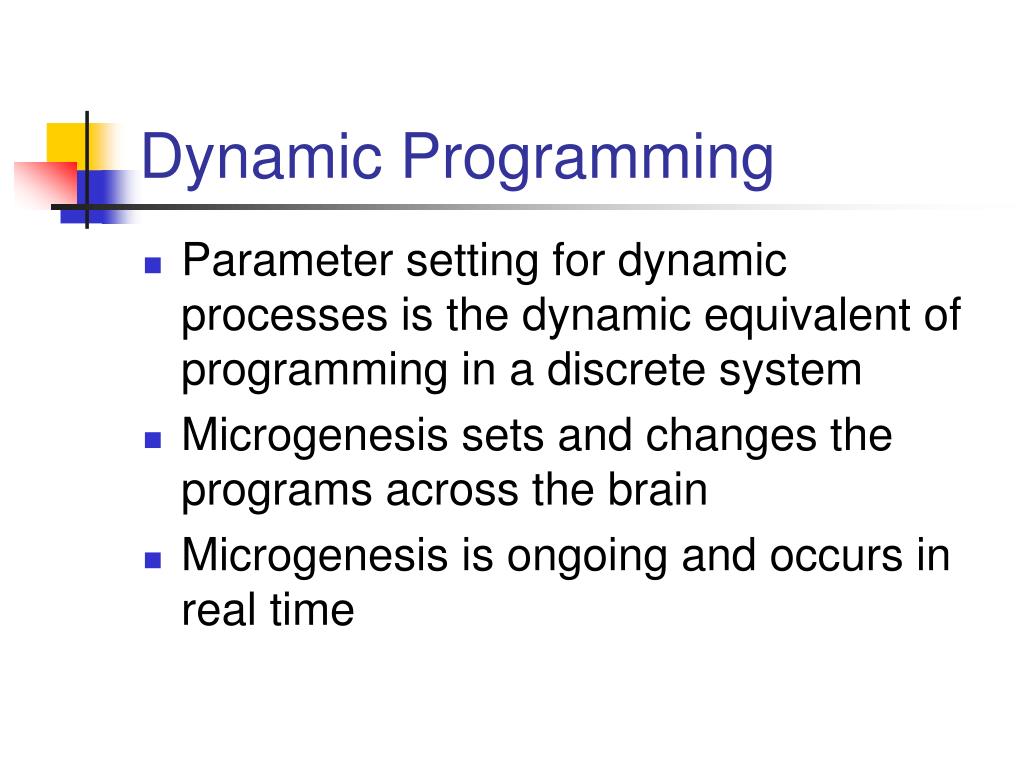 Dynamic Programming

- Parameter setting for dynamic processes is the dynamic equivalent of programming in a discrete system
- Microgenesis sets and changes the programs across the brain
- Microgenesis is ongoing and occurs in real time